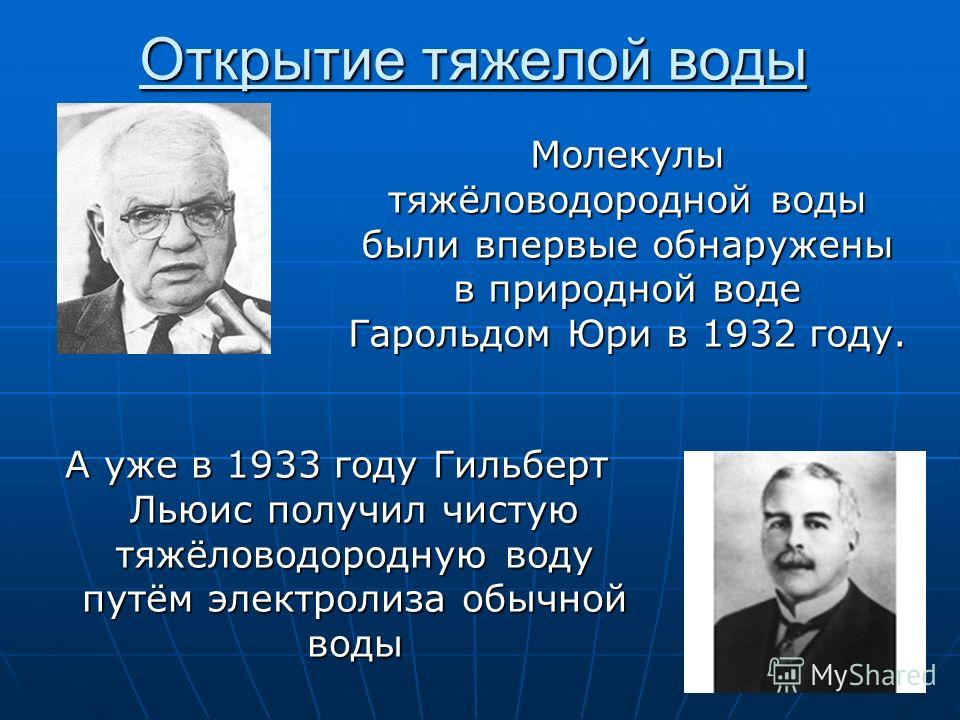 Открытие тяжелой воды

Молекулы тяжёловодородной воды были впервые обнаружены в природной воде Гарольдом Юри в 1932 году.

А уже в 1933 году Гильберт Льюис получил чистую тяжёловодородную воду путём электролиза обычной воды

MyShared